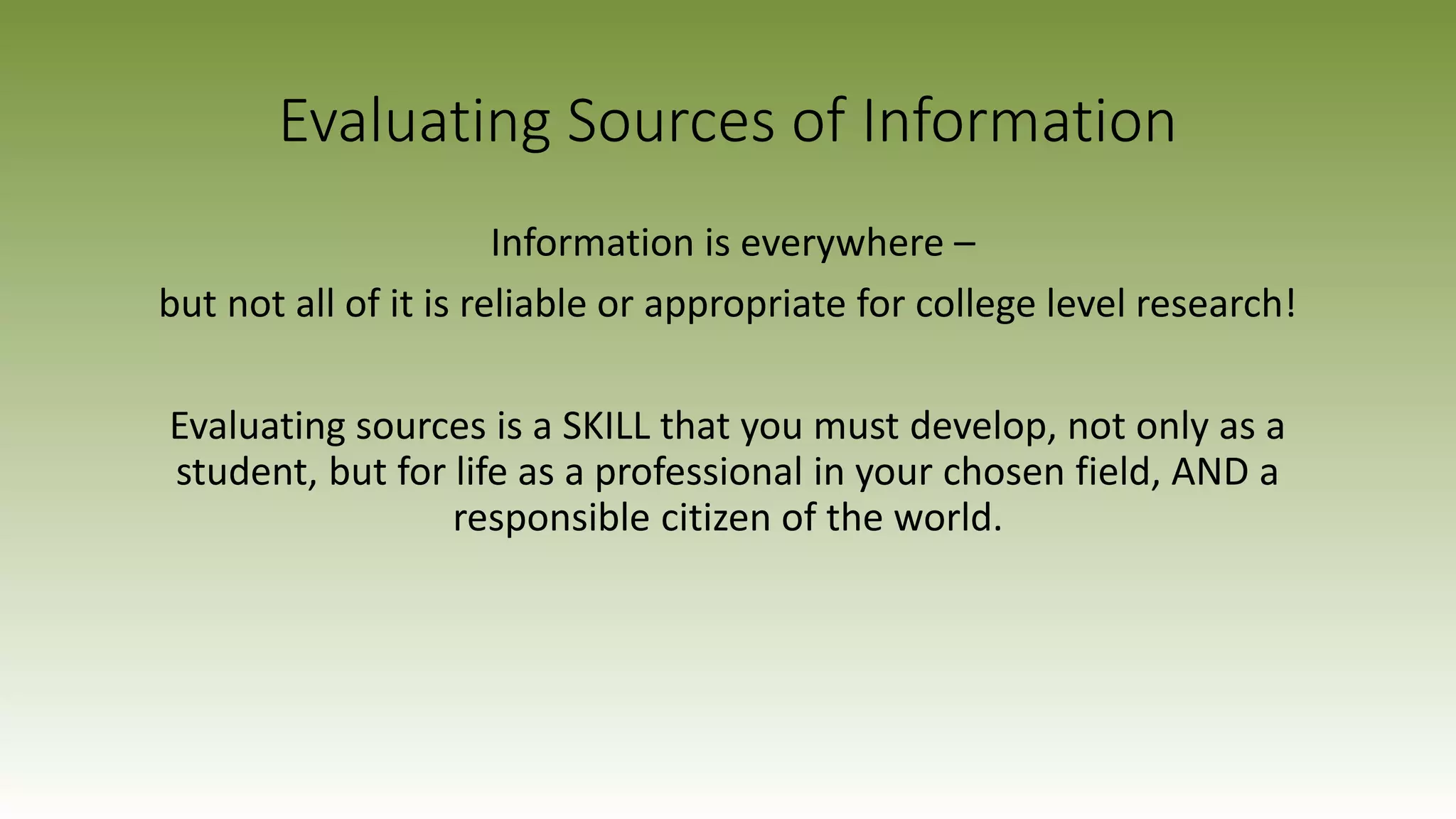 Evaluating Sources of Information

Information is everywhere –

but not all of it is reliable or appropriate for college level research!

Evaluating sources is a SKILL that you must develop, not only as a student, but for life as a professional in your chosen field, AND a responsible citizen of the world.